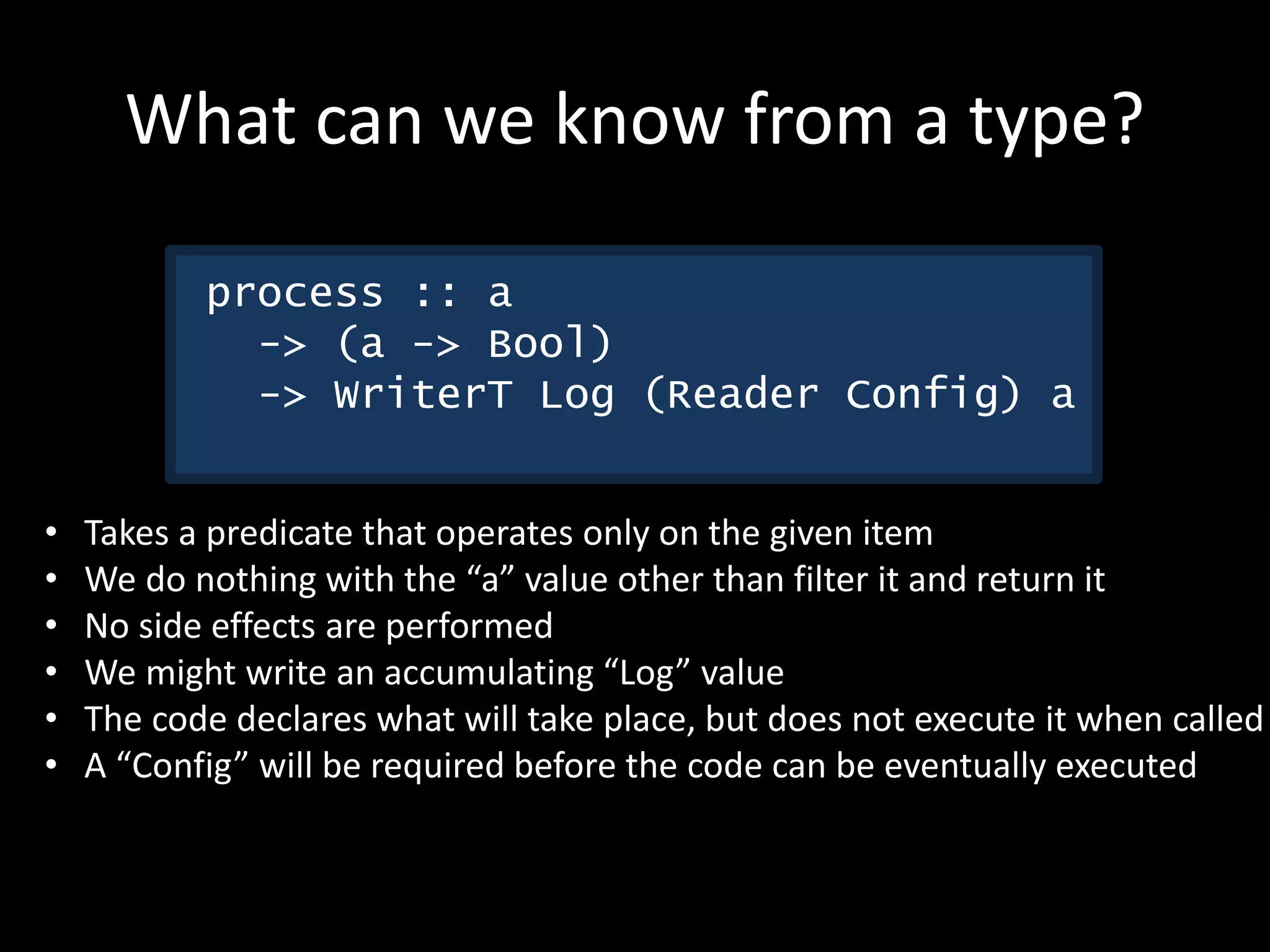 What can we know from a type?

process :: a
  -> (a -> Bool)
  -> WriterT Log (Reader Config) a

• Takes a predicate that operates only on the given item
• We do nothing with the “a” value other than filter it and return it
• No side effects are performed
• We might write an accumulating “Log” value
• The code declares what will take place, but does not execute it when called
• A “Config” will be required before the code can be eventually executed